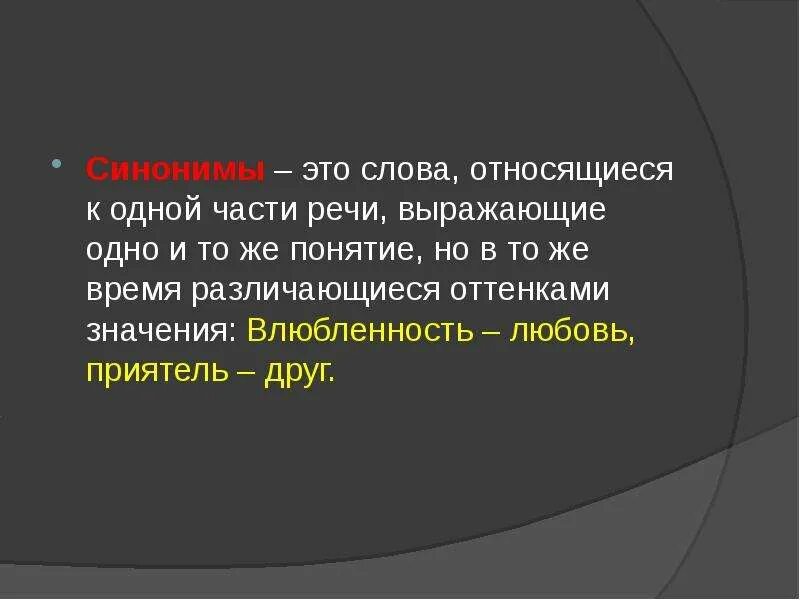 Синонимы – это слова, относящиеся к одной части речи, выражающие одно и то же понятие, но в то же время различающиеся оттенками значения: Влюбленность – любовь, приятель – друг.